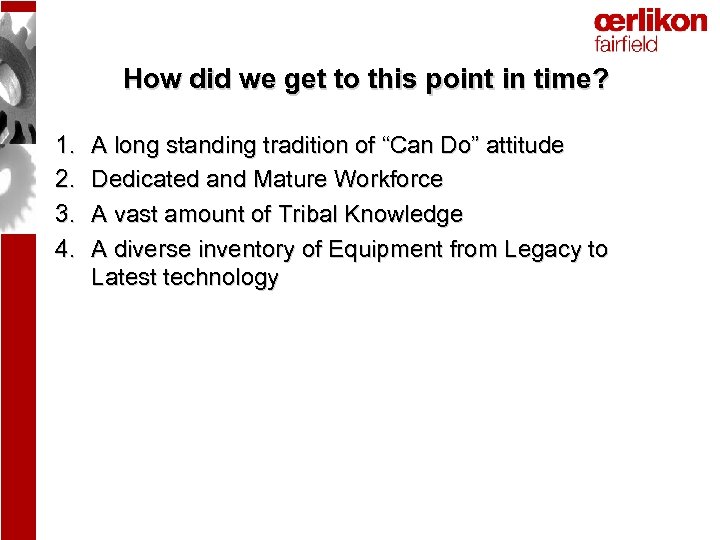 œrlikon
fairfield

How did we get to this point in time?

1. A long standing tradition of “Can Do” attitude
2. Dedicated and Mature Workforce
3. A vast amount of Tribal Knowledge
4. A diverse inventory of Equipment from Legacy to Latest technology